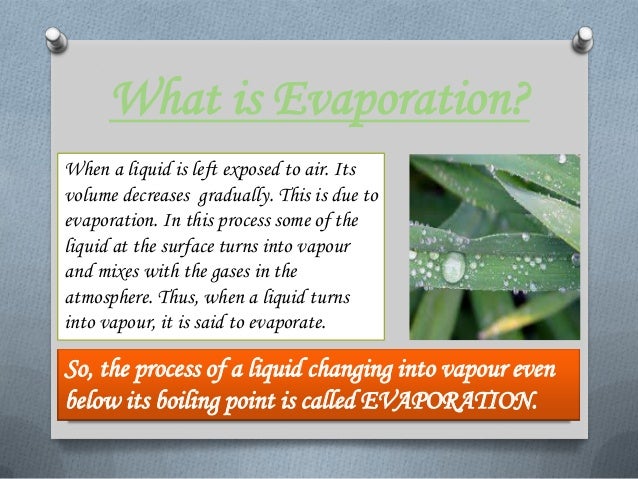 What is Evaporation?

When a liquid is left exposed to air. Its volume decreases gradually. This is due to evaporation. In this process some of the liquid at the surface turns into vapour and mixes with the gases in the atmosphere. Thus, when a liquid turns into vapour, it is said to evaporate.

So, the process of a liquid changing into vapour even below its boiling point is called EVAPORATION.